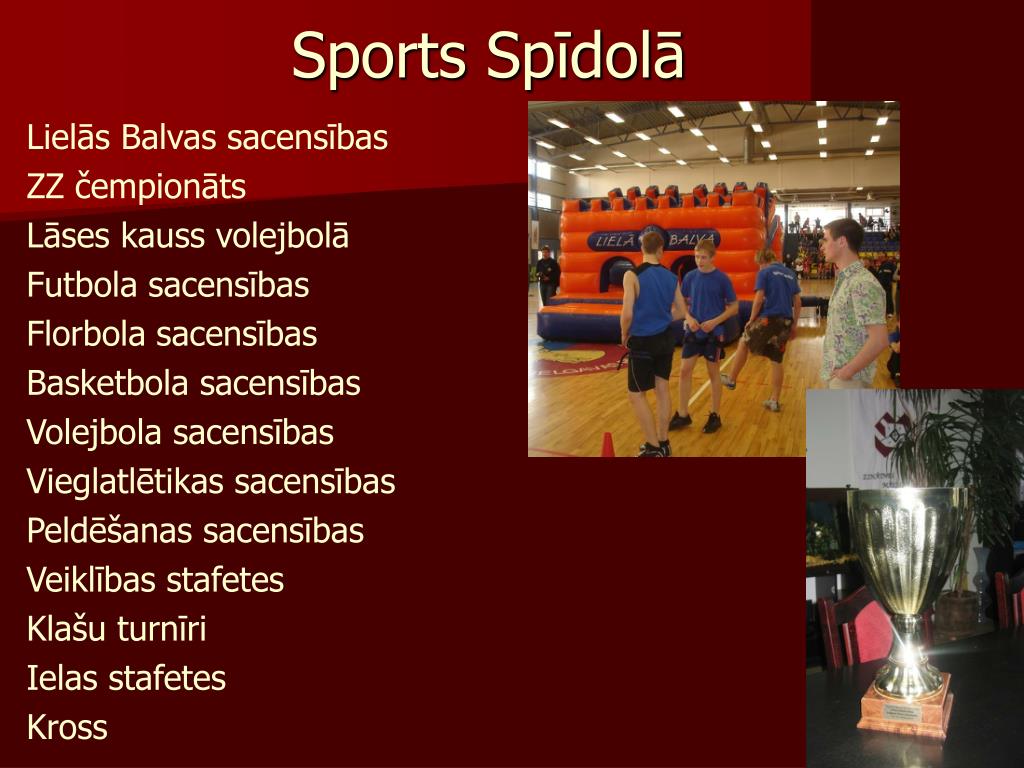 Sports Spīdolā

Lielās Balvas sacensības
ZZ čempionāts
Lāses kauss volejbolā
Futbola sacensības
Florbola sacensības
Basketbola sacensības
Volejbola sacensības
Vieglatlētikas sacensības
Peldēšanas sacensības
Veiklības stafetes
Klašu turnīri
Ielas stafetes
Kross

LIELĀ BALVA